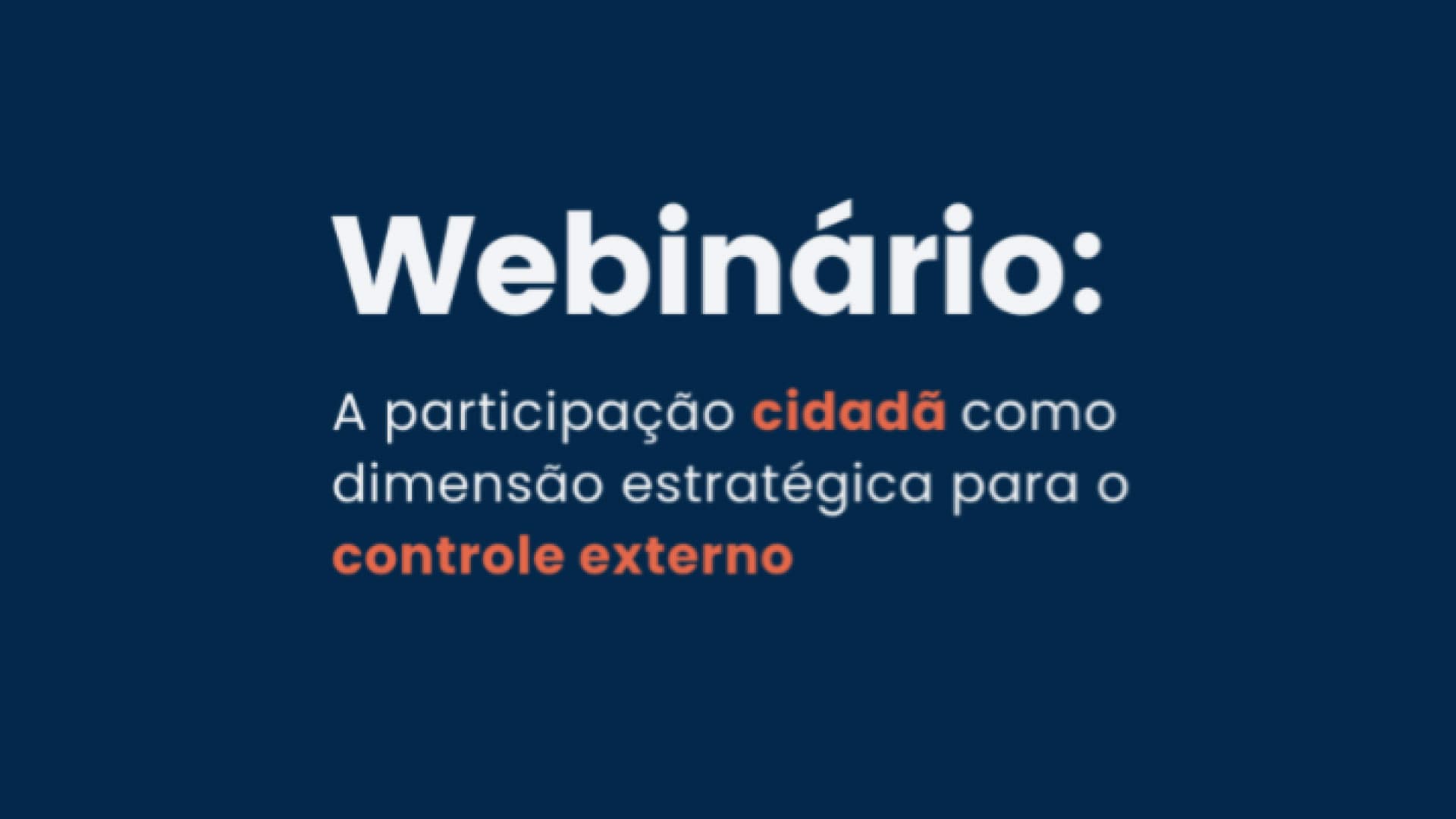 Webinário:

A participação cidadã como dimensão estratégica para o controle externo